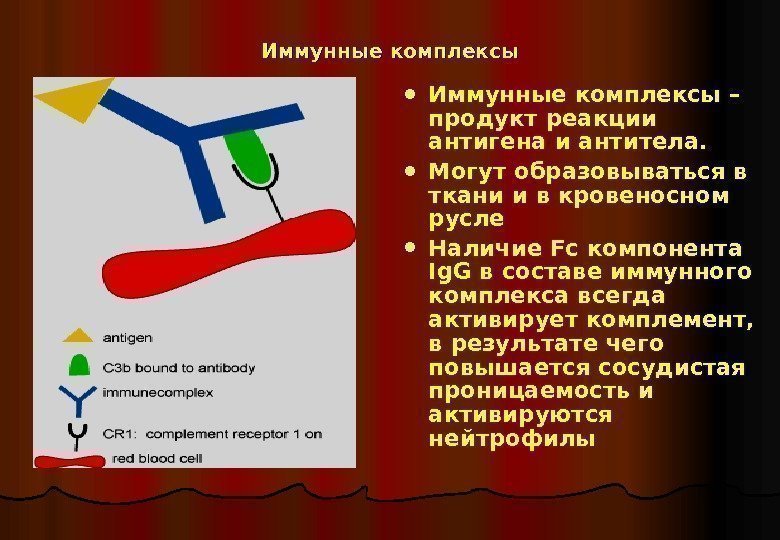 Иммунные комплексы

antigen

C3b bound to antibody

immunecomplex

CR1: complement receptor 1 on

red blood cell

• Иммунные комплексы – продукт реакции антигена и антитела.
• Могут образовываться в ткани и в кровеносном русле
• Наличие Fc компонента IgG в составе иммунного комплекса всегда активирует комплемент, в результате чего повышается сосудистая проницаемость и активируются нейтрофилы